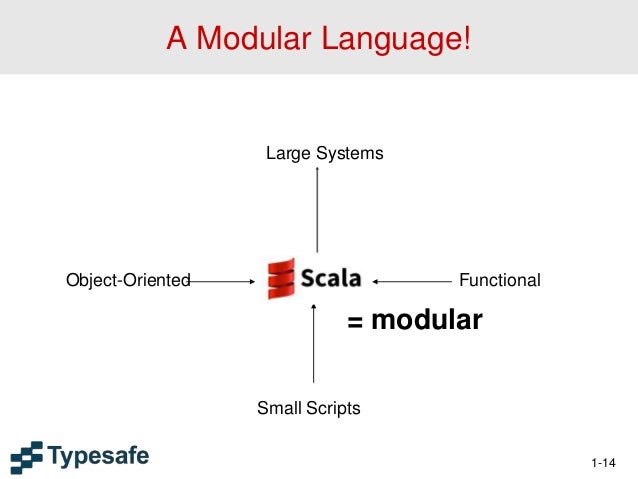 A Modular Language!

Large Systems

Object-Oriented

Scala

Functional

= modular

Small Scripts

Typesafe

1-14